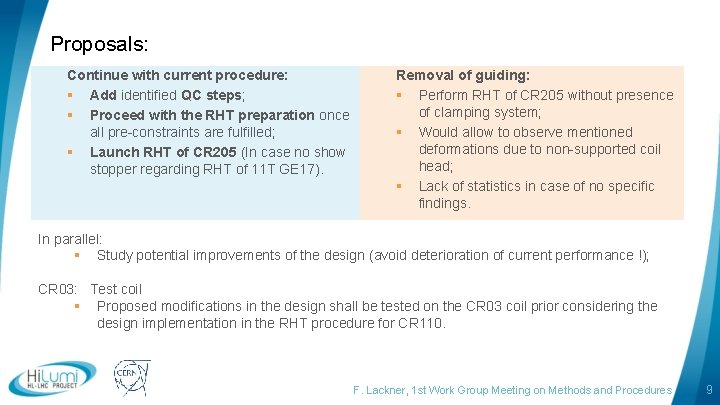 Proposals:

Continue with current procedure:
▪ Add identified QC steps;
▪ Proceed with the RHT preparation once all pre-constraints are fulfilled;
▪ Launch RHT of CR205 (In case no show stopper regarding RHT of 11T GE17).

Removal of guiding:
▪ Perform RHT of CR205 without presence of clamping system;
▪ Would allow to observe mentioned deformations due to non-supported coil head;
▪ Lack of statistics in case of no specific findings.

In parallel:
▪ Study potential improvements of the design (avoid deterioration of current performance !);

CR03: Test coil
▪ Proposed modifications in the design shall be tested on the CR03 coil prior considering the design implementation in the RHT procedure for CR110.

HiLumi HL-LHC PROJECT

CERN

F. Lackner, 1st Work Group Meeting on Methods and Procedures 9